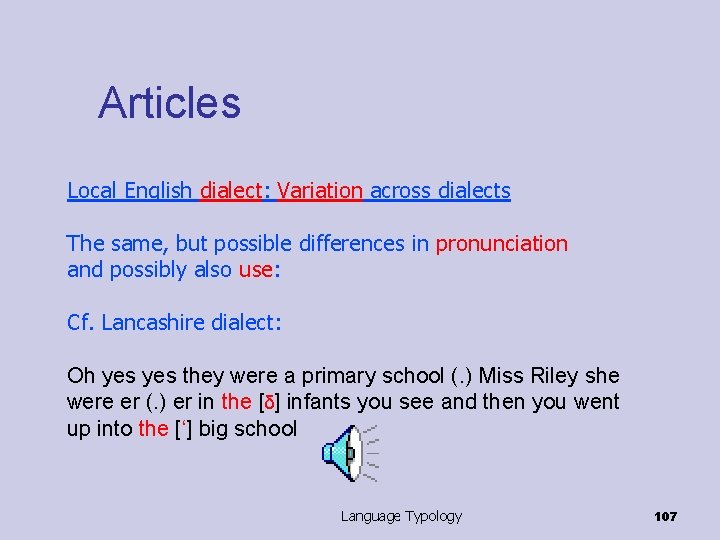 Articles

Local English dialect: Variation across dialects

The same, but possible differences in pronunciation and possibly also use:

Cf. Lancashire dialect:

Oh yes yes they were a primary school (.) Miss Riley she were er (.) er in the [δ] infants you see and then you went up into the [‘] big school

Language Typology

107